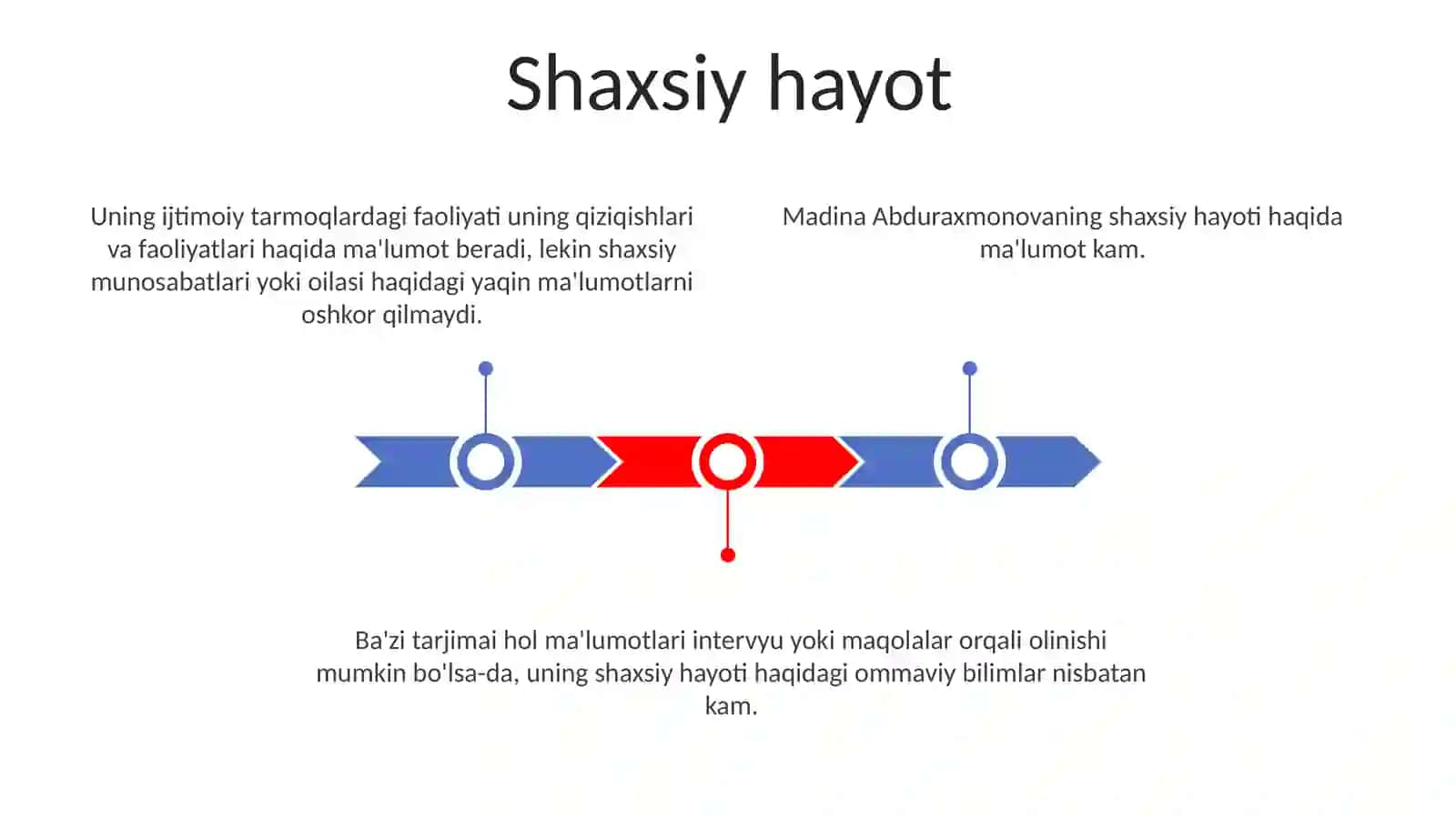 Shaxsiy hayot

Uning ijtimoiy tarmoqlardagi faoliyati uning qiziqishlari va faoliyatlari haqida ma'lumot beradi, lekin shaxsiy munosabatlari yoki oilasi haqidagi yaqin ma'lumotlarni oshkor qilmaydi.

Madina Abduraxmonovaning shaxsiy hayoti haqida ma'lumot kam.

Ba'zi tarjimai hol ma'lumotlari intervyu yoki maqolalar orqali olinishi mumkin bo'lsa-da, uning shaxsiy hayoti haqidagi ommaviy bilimlar nisbatan kam.